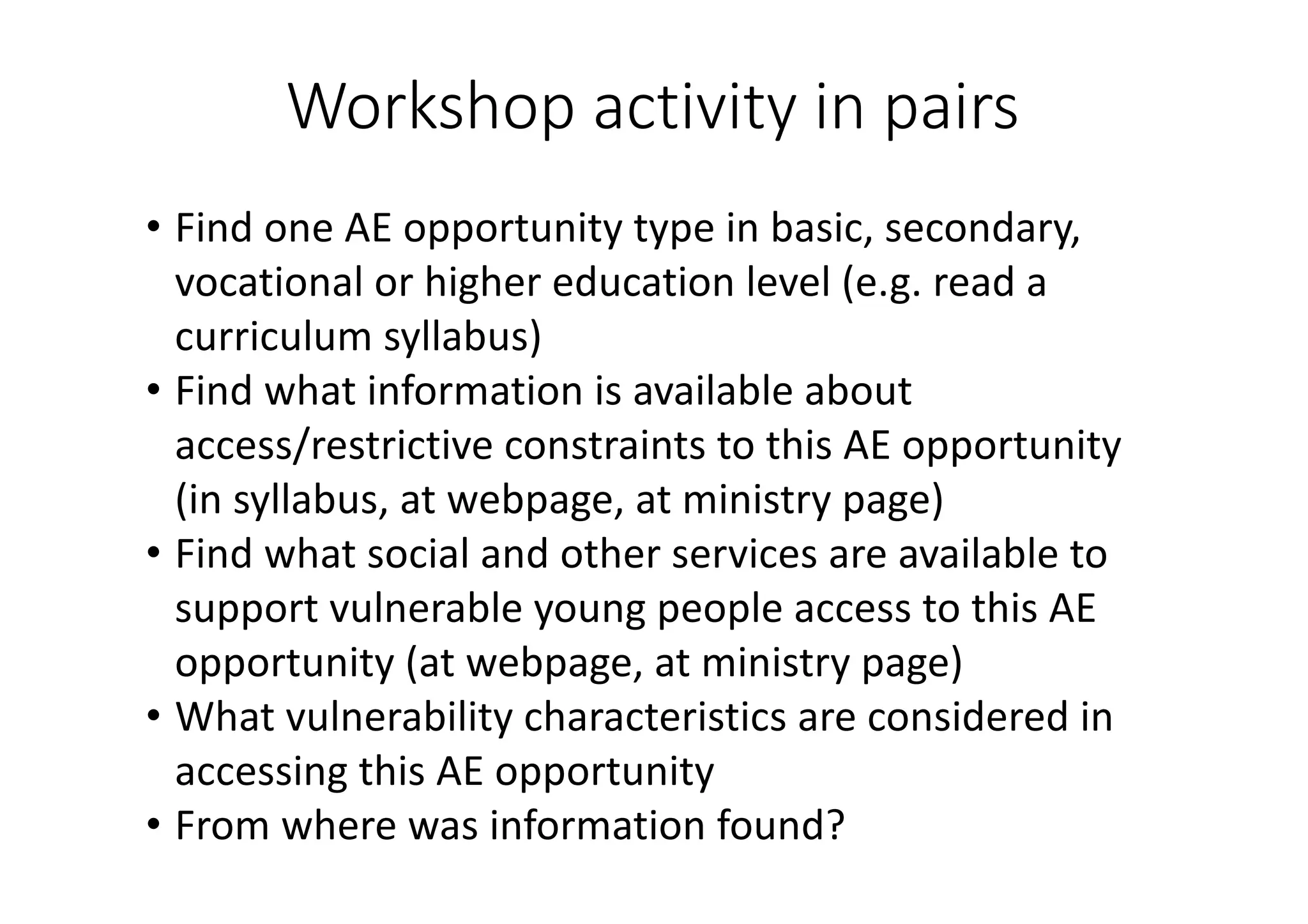 Workshop activity in pairs

• Find one AE opportunity type in basic, secondary, vocational or higher education level (e.g. read a curriculum syllabus)
• Find what information is available about access/restrictive constraints to this AE opportunity (in syllabus, at webpage, at ministry page)
• Find what social and other services are available to support vulnerable young people access to this AE opportunity (at webpage, at ministry page)
• What vulnerability characteristics are considered in accessing this AE opportunity
• From where was information found?